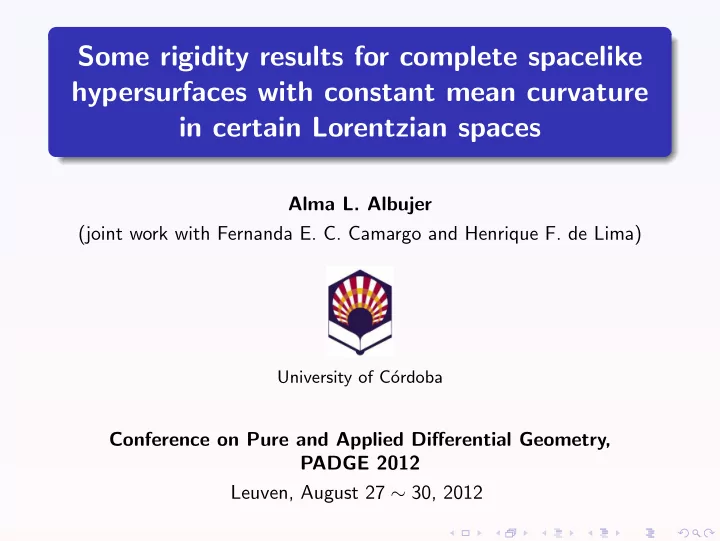 Some rigidity results for complete spacelike hypersurfaces with constant mean curvature in certain Lorentzian spaces

Alma L. Albujer
(joint work with Fernanda E. C. Camargo and Henrique F. de Lima)

University of Córdoba

Conference on Pure and Applied Differential Geometry, PADGE 2012
Leuven, August 27 $\sim$ 30, 2012